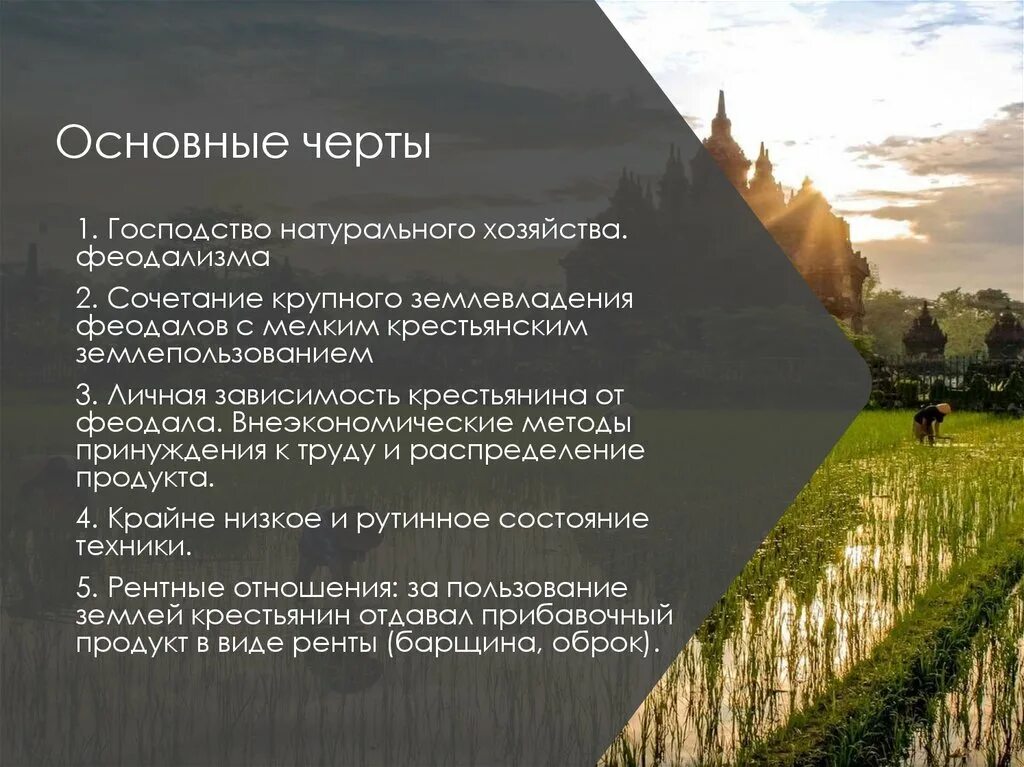 Основные черты

1. Господство натурального хозяйства. феодализма

2. Сочетание крупного землевладения феодалов с мелким крестьянским землепользованием

3. Личная зависимость крестьянина от феодала. Внеэкономические методы принуждения к труду и распределение продукта.

4. Крайне низкое и рутинное состояние техники.

5. Рентные отношения: за пользование землей крестьянин отдавал прибавочный продукт в виде ренты (барщина, оброк).